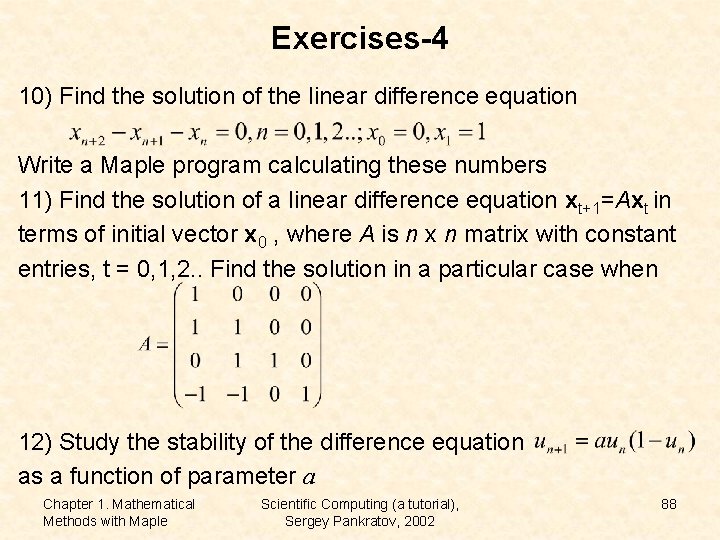 Exercises-4

10) Find the solution of the linear difference equation

$x_{n+2} - x_{n+1} - x_n = 0, n = 0,1,2..; x_0 = 0, x_1 = 1$

Write a Maple program calculating these numbers

11) Find the solution of a linear difference equation $\mathbf{x}_{t+1}=A\mathbf{x}_t$ in terms of initial vector $\mathbf{x}_0$ , where $A$ is $n$ x $n$ matrix with constant entries, t = 0,1,2.. Find the solution in a particular case when

$A = \begin{pmatrix} 1 & 0 & 0 & 0 \\ 1 & 1 & 0 & 0 \\ 0 & 1 & 1 & 0 \\ -1 & -1 & 0 & 1 \end{pmatrix}$

12) Study the stability of the difference equation $u_{n+1} = au_n(1-u_n)$ as a function of parameter $a$

Chapter 1. Mathematical Methods with Maple

Scientific Computing (a tutorial), Sergey Pankratov, 2002

88